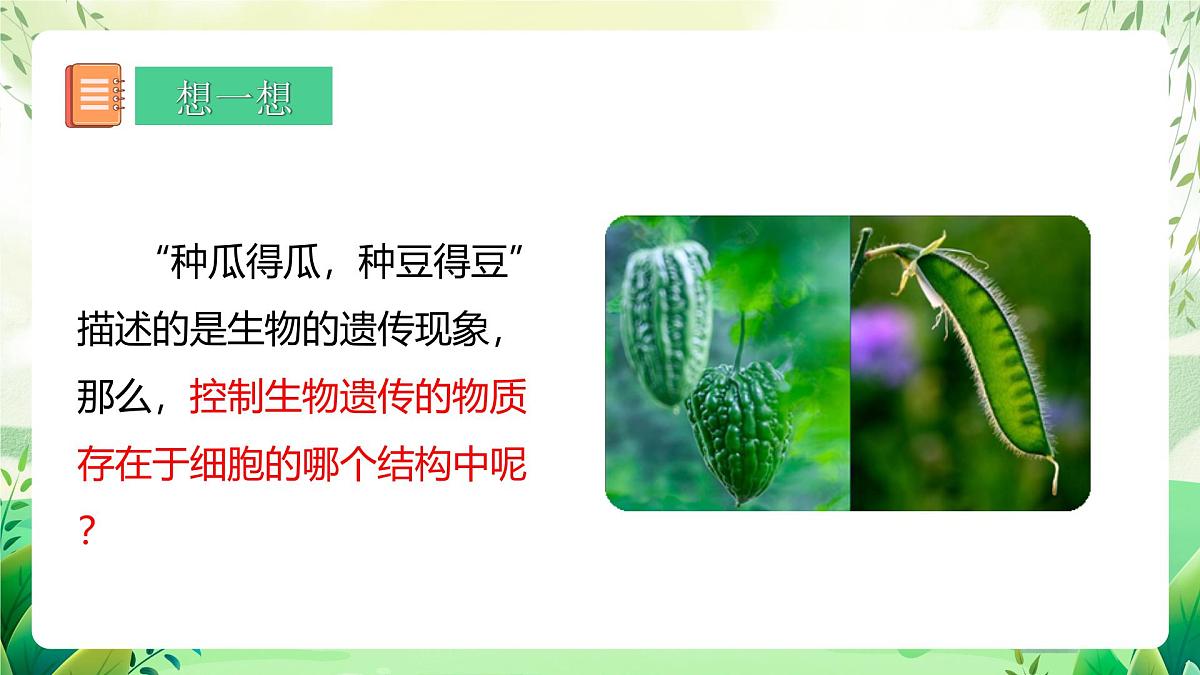 想一想

“种瓜得瓜，种豆得豆”描述的是生物的遗传现象，那么，控制生物遗传的物质存在于细胞的哪个结构中呢？